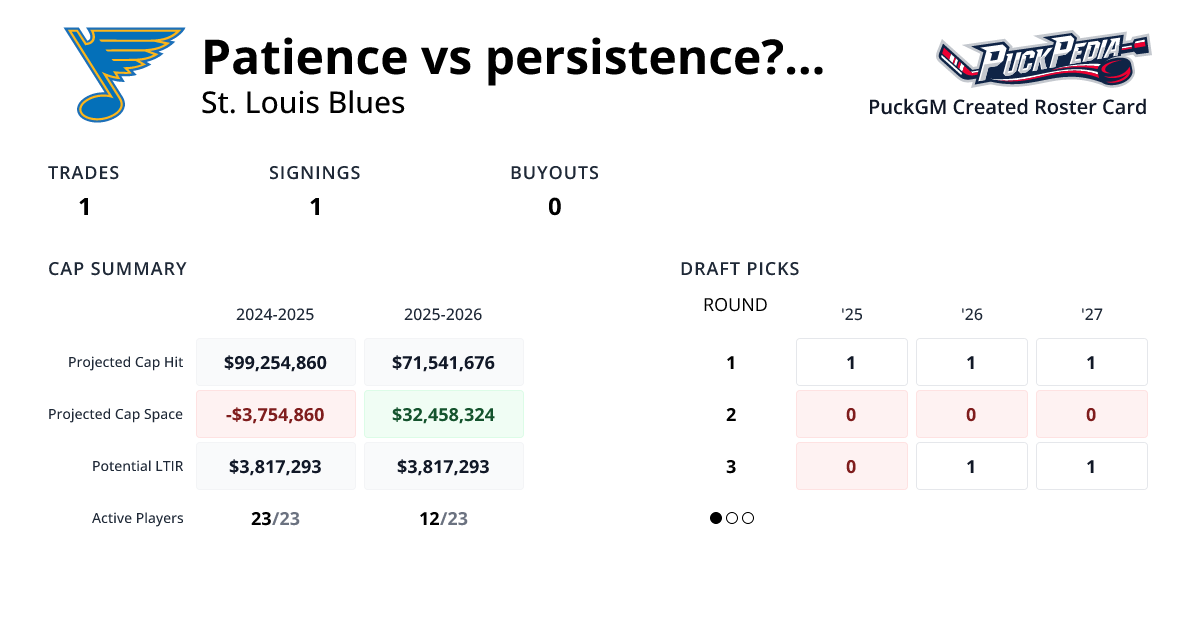 Patience vs persistence?...
St. Louis Blues

PuckPedia
PuckGM Created Roster Card

TRADES
1

SIGNINGS
1

BUYOUTS
0

CAP SUMMARY

| | 2024-2025 | 2025-2026 |
|---|---|---|
| Projected Cap Hit | $99,254,860 | $71,541,676 |
| Projected Cap Space | -$3,754,860 | $32,458,324 |
| Potential LTIR | $3,817,293 | $3,817,293 |
| Active Players | 23/23 | 12/23 |

DRAFT PICKS

| ROUND | '25 | '26 | '27 |
|---|---|---|---|
| 1 | 1 | 1 | 1 |
| 2 | 0 | 0 | 0 |
| 3 | 0 | 1 | 1 |